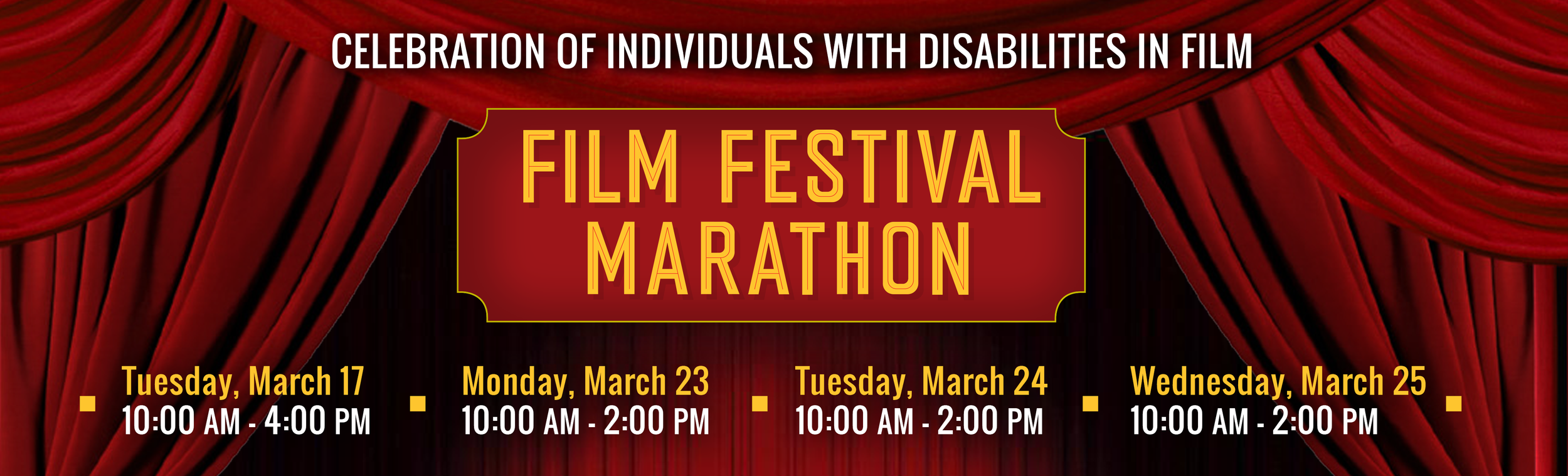 CELEBRATION OF INDIVIDUALS WITH DISABILITIES IN FILM

FILM FESTIVAL MARATHON

Tuesday, March 17
10:00 AM - 4:00 PM

Monday, March 23
10:00 AM - 2:00 PM

Tuesday, March 24
10:00 AM - 2:00 PM

Wednesday, March 25
10:00 AM - 2:00 PM